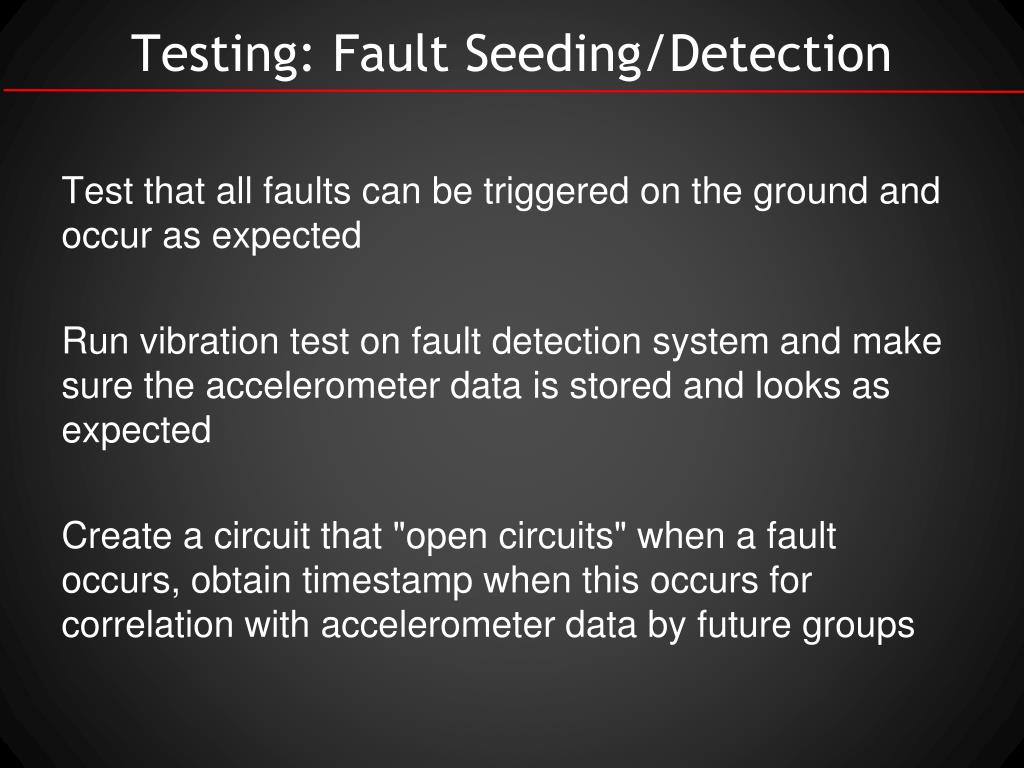 Testing: Fault Seeding/Detection

Test that all faults can be triggered on the ground and occur as expected

Run vibration test on fault detection system and make sure the accelerometer data is stored and looks as expected

Create a circuit that "open circuits" when a fault occurs, obtain timestamp when this occurs for correlation with accelerometer data by future groups